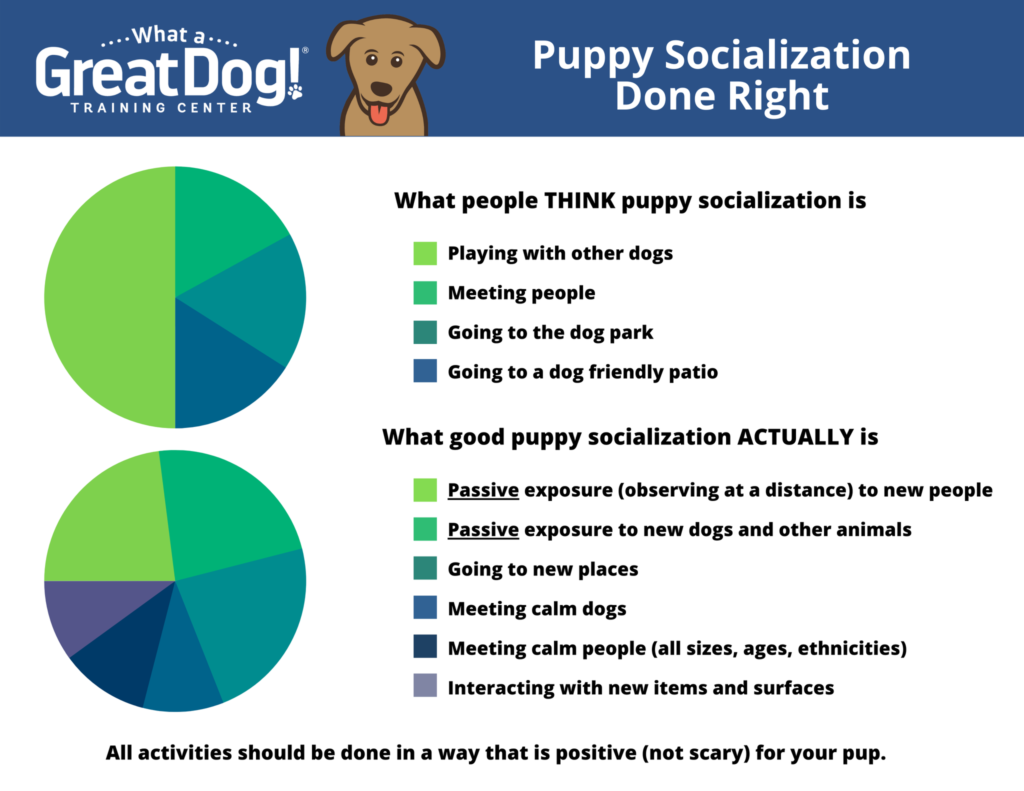 What a
Great Dog!®
TRAINING CENTER

Puppy Socialization Done Right

What people THINK puppy socialization is

Playing with other dogs

Meeting people

Going to the dog park

Going to a dog friendly patio

What good puppy socialization ACTUALLY is

Passive exposure (observing at a distance) to new people

Passive exposure to new dogs and other animals

Going to new places

Meeting calm dogs

Meeting calm people (all sizes, ages, ethnicities)

Interacting with new items and surfaces

All activities should be done in a way that is positive (not scary) for your pup.